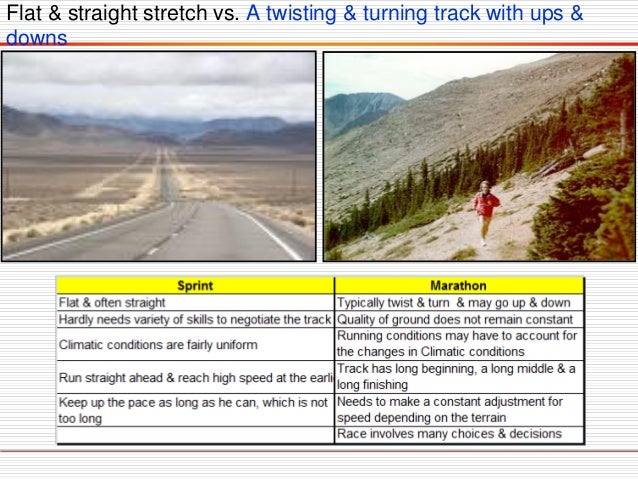 Flat & straight stretch vs. A twisting & turning track with ups & downs

| Sprint | Marathon |
|---|---|
| Flat & often straight | Typically twist & turn & may go up & down |
| Hardly needs variety of skills to negotiate the track | Quality of ground does not remain constant |
| Climatic conditions are fairly uniform | Running conditions may have to account for the changes in Climatic conditions |
| Run straight ahead & reach high speed at the earli | Track has long beginning, a long middle & a long finishing |
| Keep up the pace as long as he can, which is not too long | Needs to make a constant adjustment for speed depending on the terrain |
| | Race involves many choices & decisions |